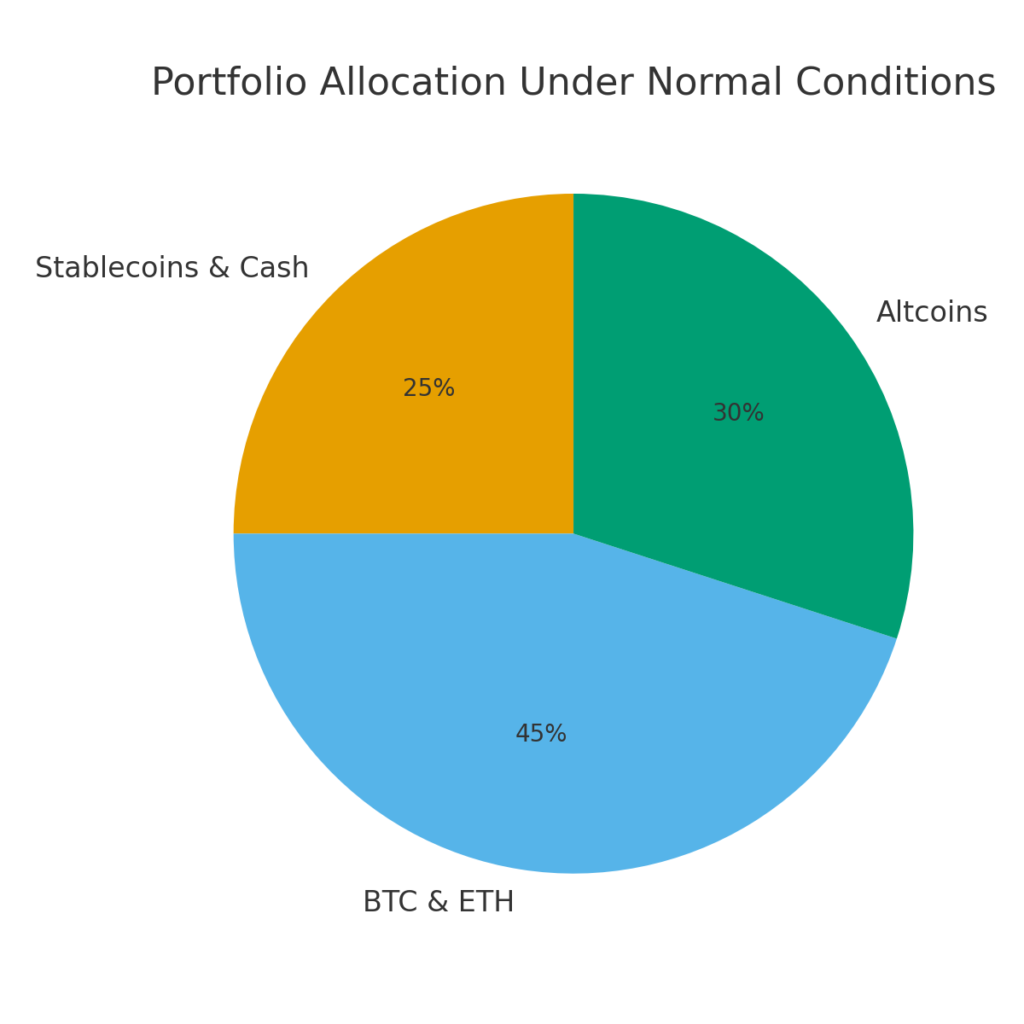 Portfolio Allocation Under Normal Conditions

Stablecoins & Cash

25%

Altcoins

30%

45%

BTC & ETH